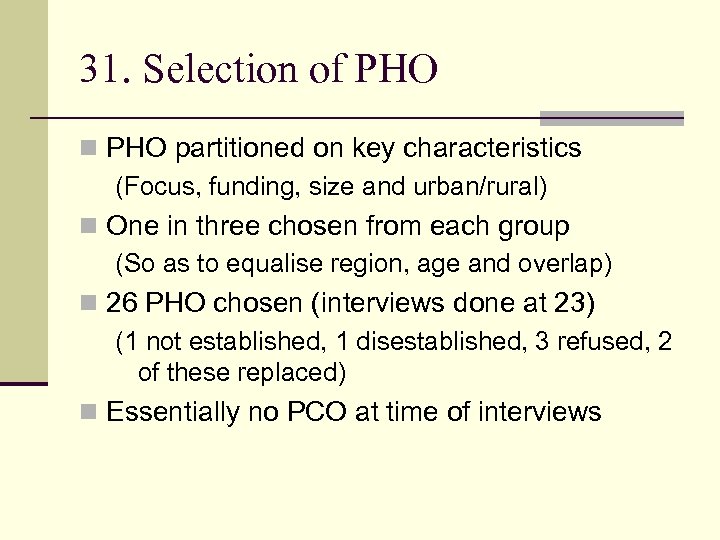 31. Selection of PHO

PHO partitioned on key characteristics

(Focus, funding, size and urban/rural)

One in three chosen from each group

(So as to equalise region, age and overlap)

26 PHO chosen (interviews done at 23)

(1 not established, 1 disestablished, 3 refused, 2 of these replaced)

Essentially no PCO at time of interviews